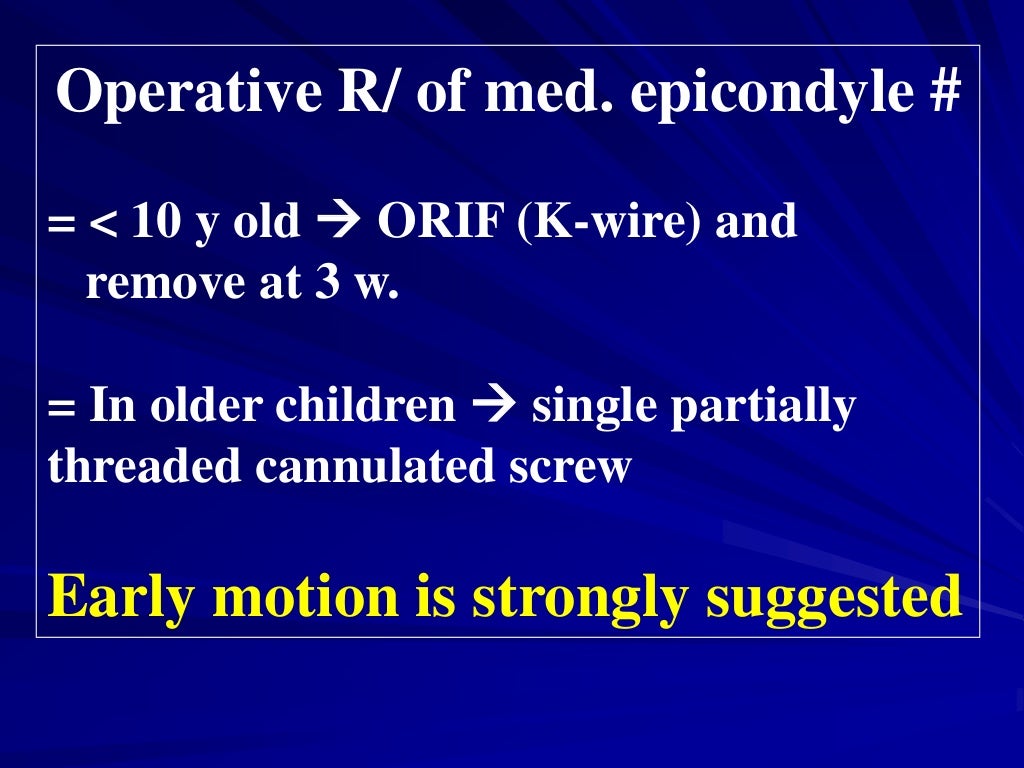 Operative R/ of med. epicondyle #

= < 10 y old → ORIF (K-wire) and remove at 3 w.

= In older children → single partially threaded cannulated screw

Early motion is strongly suggested